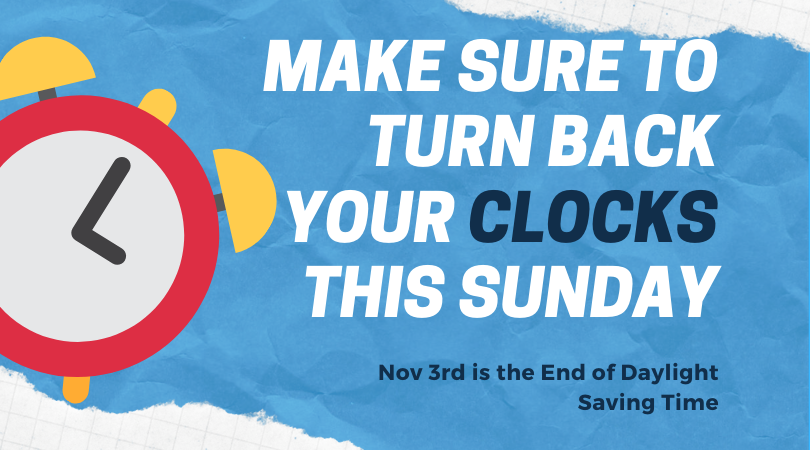 MAKE SURE TO TURN BACK YOUR CLOCKS THIS SUNDAY

Nov 3rd is the End of Daylight Saving Time